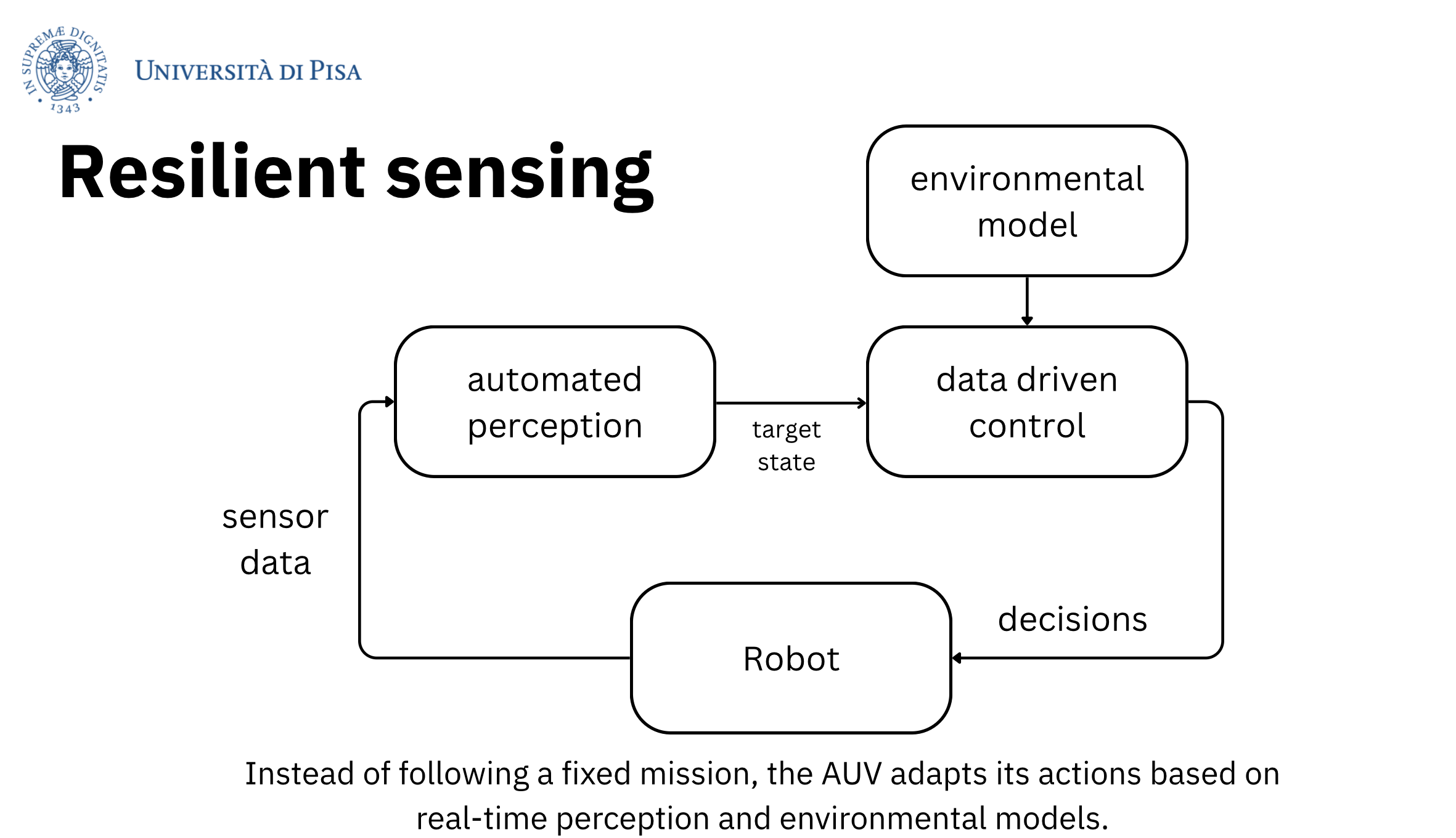 IN SUPREMÆ DIGNITATIS
1343

UNIVERSITÀ DI PISA

Resilient sensing

environmental model

automated perception

target state

data driven control

sensor data

decisions

Robot

Instead of following a fixed mission, the AUV adapts its actions based on real-time perception and environmental models.